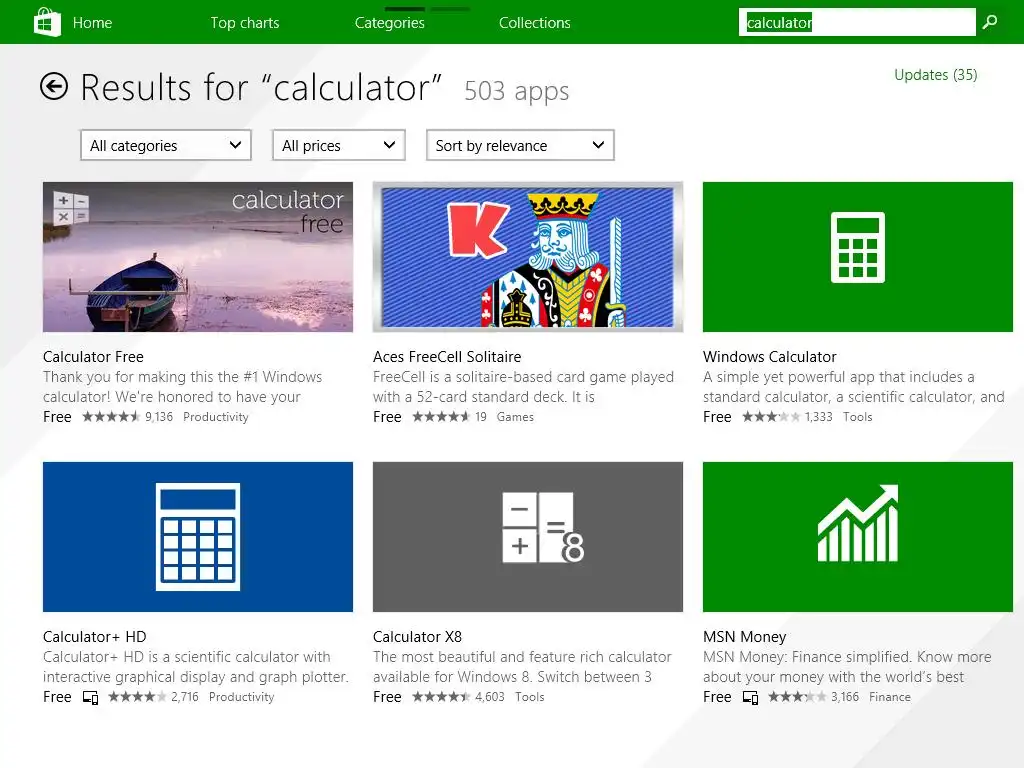 Home Top charts Categories Collections calculator

Results for “calculator” 503 apps

Updates (35)

All categories All prices Sort by relevance

calculator free

Calculator Free
Thank you for making this the #1 Windows calculator! We're honored to have your
Free 9,136 Productivity

K

Aces FreeCell Solitaire
FreeCell is a solitaire-based card game played with a 52-card standard deck. It is
Free 19 Games

Windows Calculator
A simple yet powerful app that includes a standard calculator, a scientific calculator, and
Free 1,333 Tools

Calculator+ HD
Calculator+ HD is a scientific calculator with interactive graphical display and graph plotter.
Free 2,716 Productivity

8

Calculator X8
The most beautiful and feature rich calculator available for Windows 8. Switch between 3
Free 4,603 Tools

MSN Money
MSN Money: Finance simplified. Know more about your money with the world's best
Free 3,166 Finance